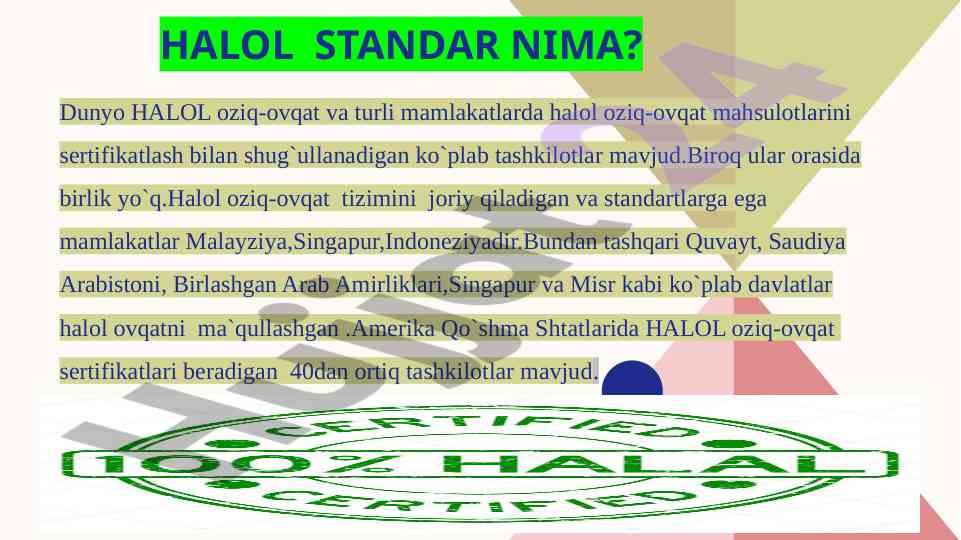 HALOL STANDAR NIMA?

Dunyo HALOL oziq-ovqat va turli mamlakatlarda halol oziq-ovqat mahsulotlarini sertifikatlash bilan shug`ullanadigan ko`plab tashkilotlar mavjud.Biroq ular orasida birlik yo`q.Halol oziq-ovqat tizimini joriy qiladigan va standartlarga ega mamlakatlar Malayziya,Singapur,Indoneziyadir.Bundan tashqari Quvayt, Saudiya Arabistoni, Birlashgan Arab Amirliklari,Singapur va Misr kabi ko`plab davlatlar halol ovqatni ma`qullashgan .Amerika Qo`shma Shtatlarida HALOL oziq-ovqat sertifikatlari beradigan 40dan ortiq tashkilotlar mavjud.

Hujjat24

CERTIFIED
100% HALAL
CERTIFIED